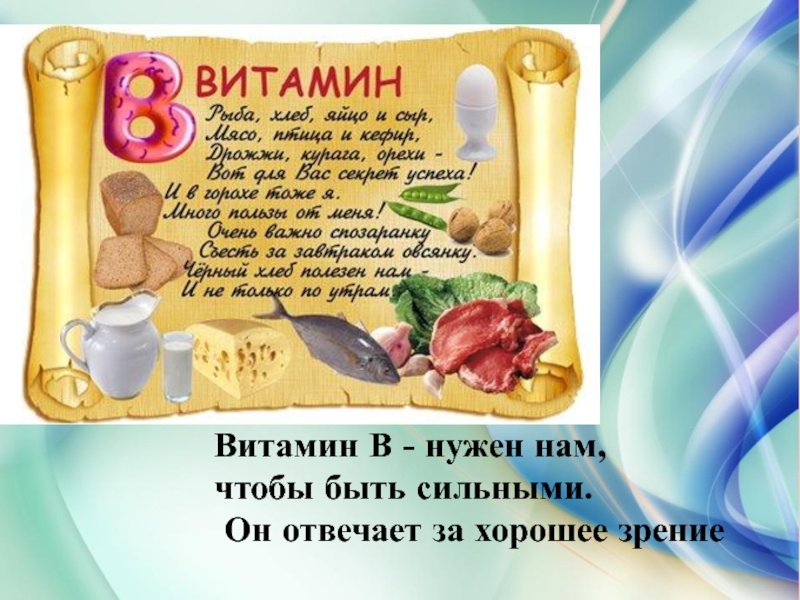 В ВИТАМИН

Рыба, хлеб, яйцо и сыр,
Мясо, птица и кефир,
Дрожжи, курага, орехи -
Вот для Вас секрет успеха!
И в горохе тоже я.
Много пользы от меня!
Очень важно спозаранку
Съесть за завтраком овсянку.
Чёрный хлеб полезен нам -
И не только по утрам.

Витамин В - нужен нам,
чтобы быть сильными.
Он отвечает за хорошее зрение